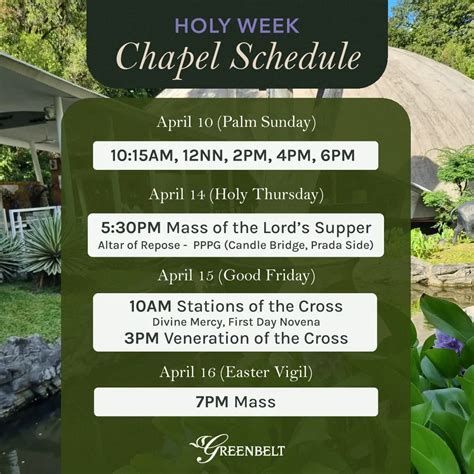 HOLY WEEK
Chapel Schedule

April 10 (Palm Sunday)

10:15AM, 12NN, 2PM, 4PM, 6PM

April 14 (Holy Thursday)

5:30PM Mass of the Lord's Supper
Altar of Repose - PPPG (Candle Bridge, Prada Side)

April 15 (Good Friday)

10AM Stations of the Cross
Divine Mercy, First Day Novena
3PM Veneration of the Cross

April 16 (Easter Vigil)

7PM Mass

GREENBELT